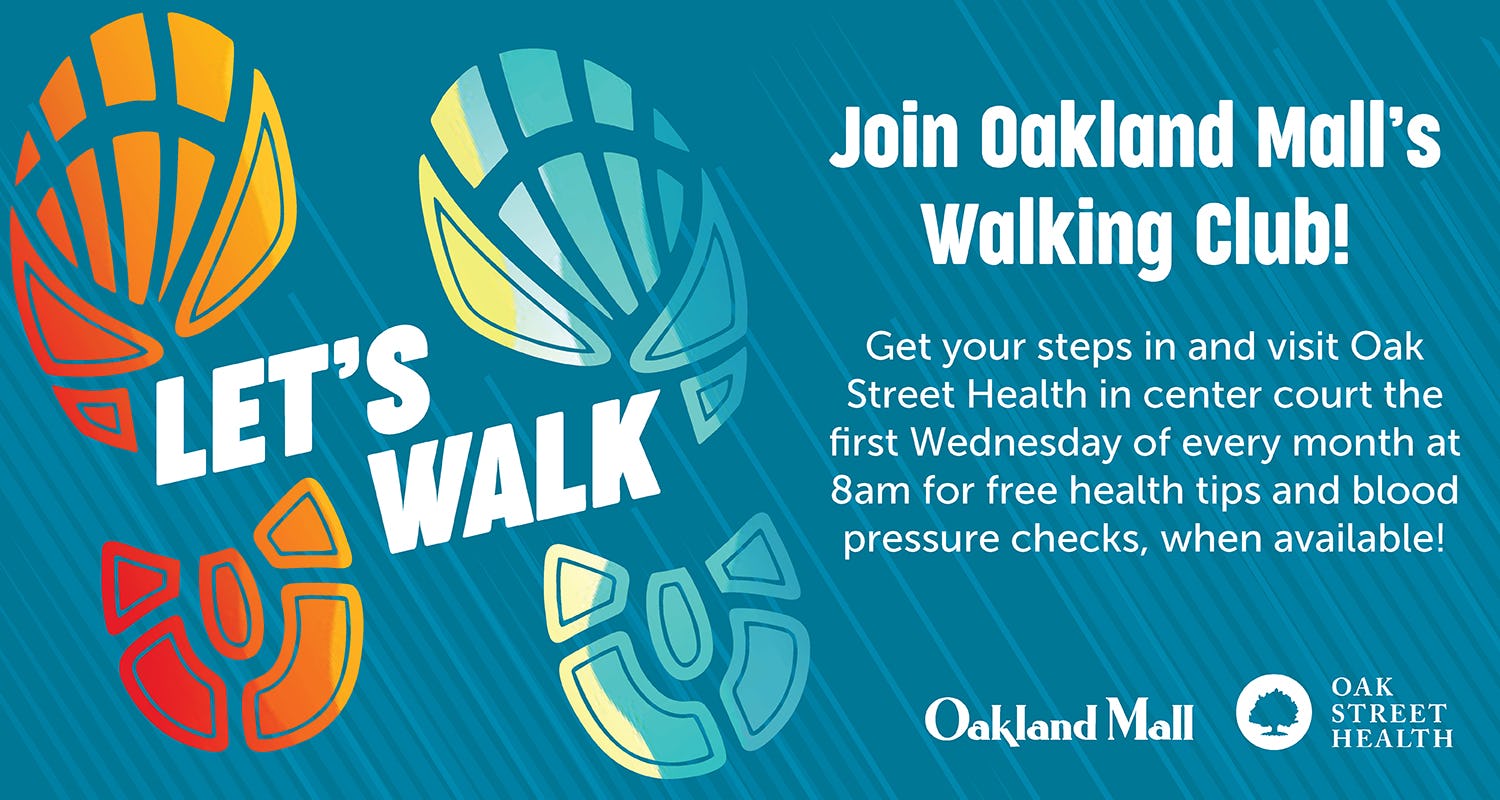 LET'S WALK

Join Oakland Mall's Walking Club!

Get your steps in and visit Oak Street Health in center court the first Wednesday of every month at 8am for free health tips and blood pressure checks, when available!

Oakland Mall

OAK
STREET
HEALTH